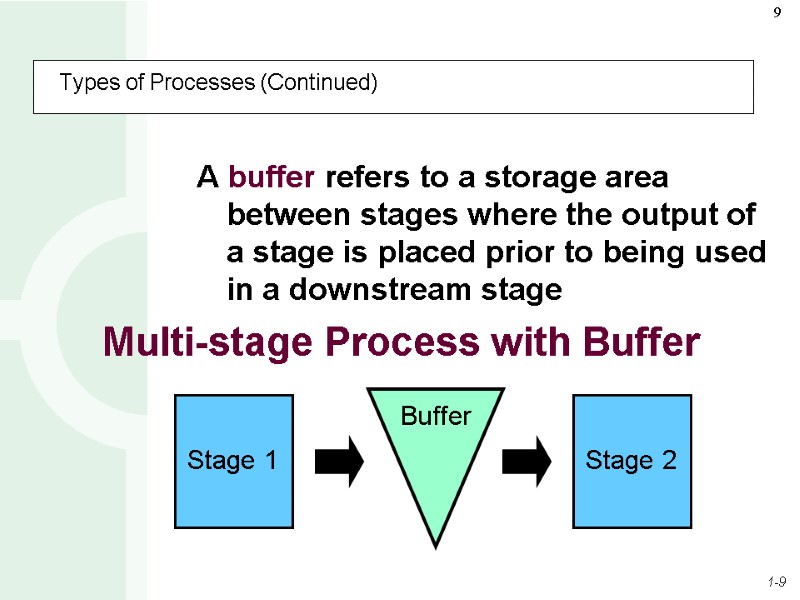 9

Types of Processes (Continued)

A buffer refers to a storage area between stages where the output of a stage is placed prior to being used in a downstream stage

Multi-stage Process with Buffer

Stage 1

Buffer

Stage 2

1-9